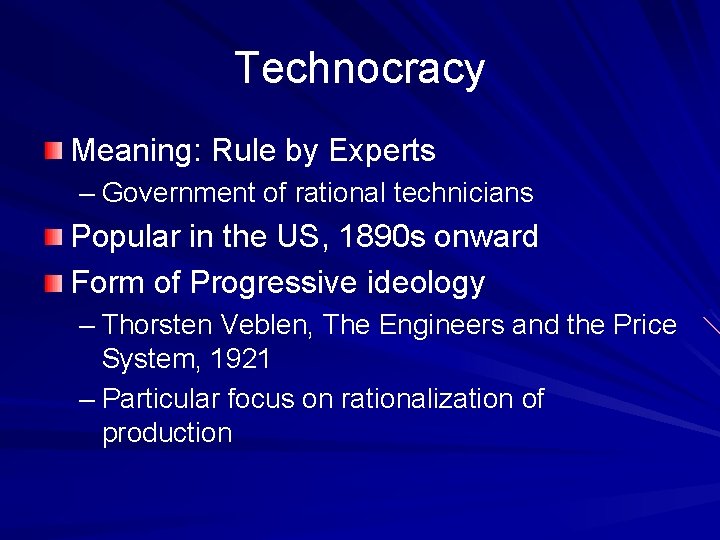 Technocracy

Meaning: Rule by Experts
– Government of rational technicians

Popular in the US, 1890s onward

Form of Progressive ideology
– Thorsten Veblen, The Engineers and the Price System, 1921
– Particular focus on rationalization of production